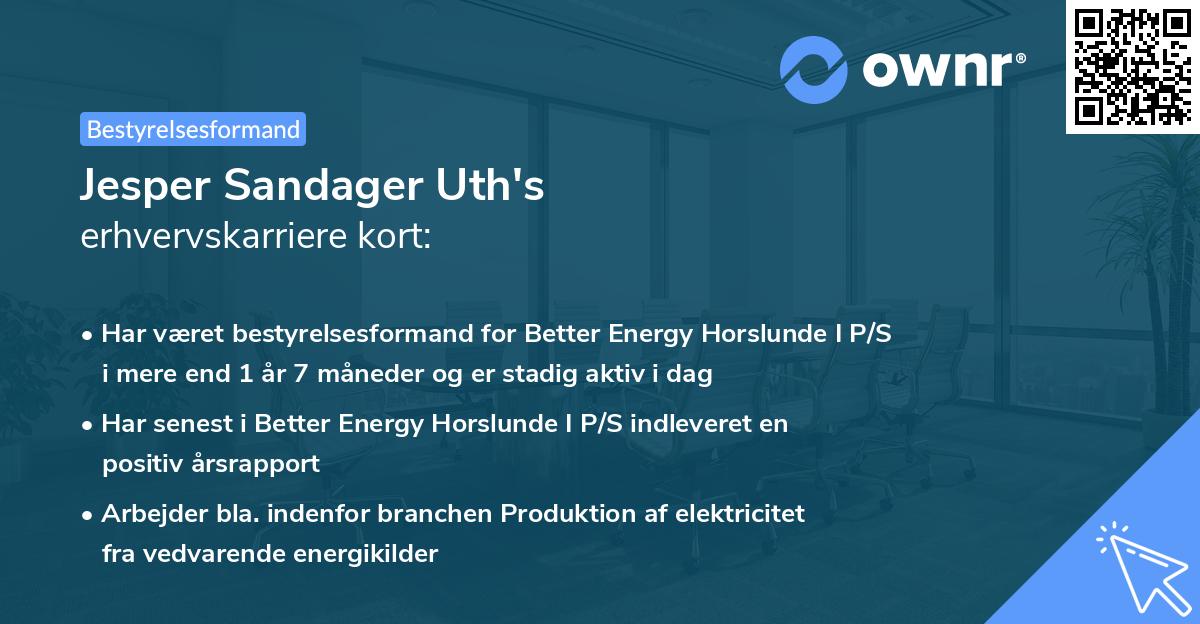 ownr®

Bestyrelsesformand

Jesper Sandager Uth's
erhvervskarriere kort:

• Har været bestyrelsesformand for Better Energy Horslunde I P/S i mere end 1 år 7 måneder og er stadig aktiv i dag

• Har senest i Better Energy Horslunde I P/S indleveret en positiv årsrapport

• Arbejder bla. indenfor branchen Produktion af elektricitet fra vedvarende energikilder